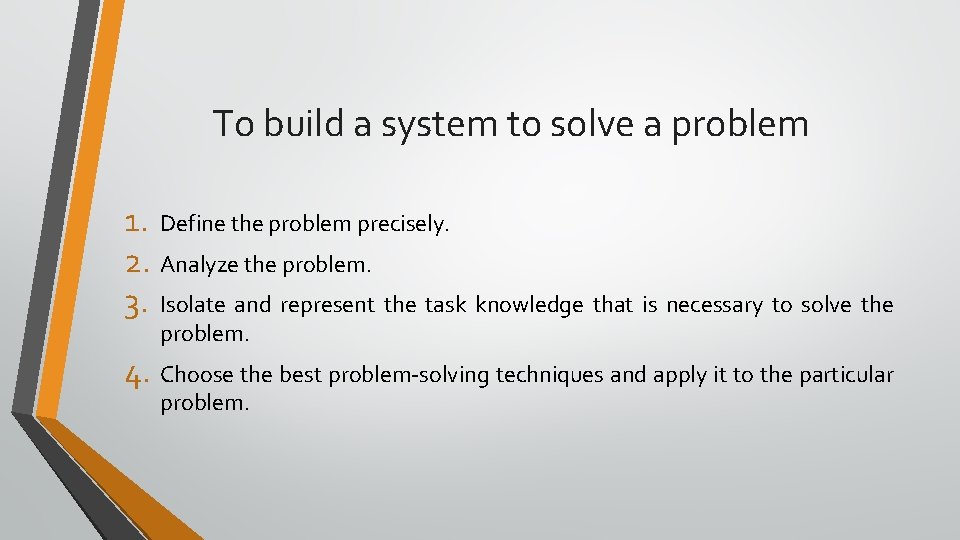 To build a system to solve a problem

1. Define the problem precisely.
2. Analyze the problem.
3. Isolate and represent the task knowledge that is necessary to solve the problem.
4. Choose the best problem-solving techniques and apply it to the particular problem.